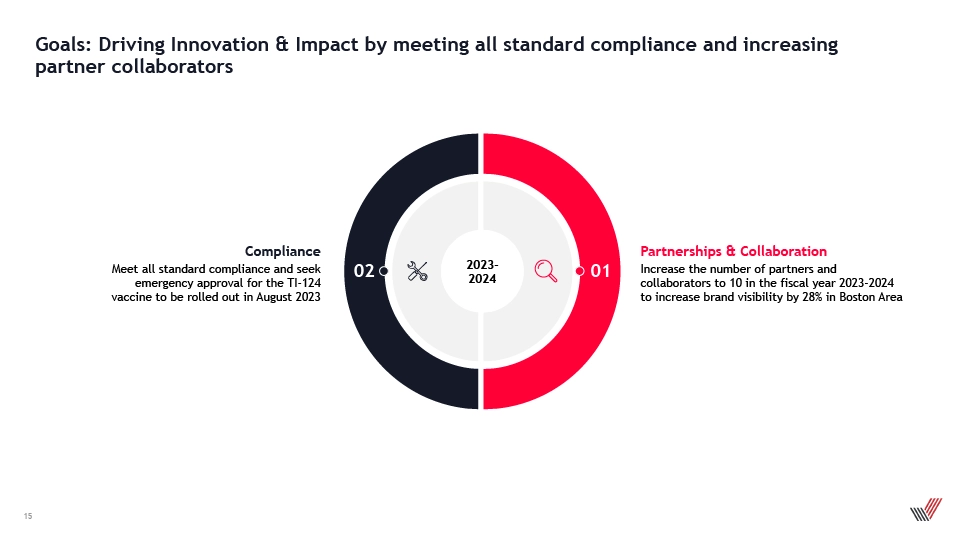 Goals: Driving Innovation & Impact by meeting all standard compliance and increasing partner collaborators

Compliance
Meet all standard compliance and seek emergency approval for the TI-124 vaccine to be rolled out in August 2023

02

2023-2024

01

Partnerships & Collaboration
Increase the number of partners and collaborators to 10 in the fiscal year 2023-2024 to increase brand visibility by 28% in Boston Area

15